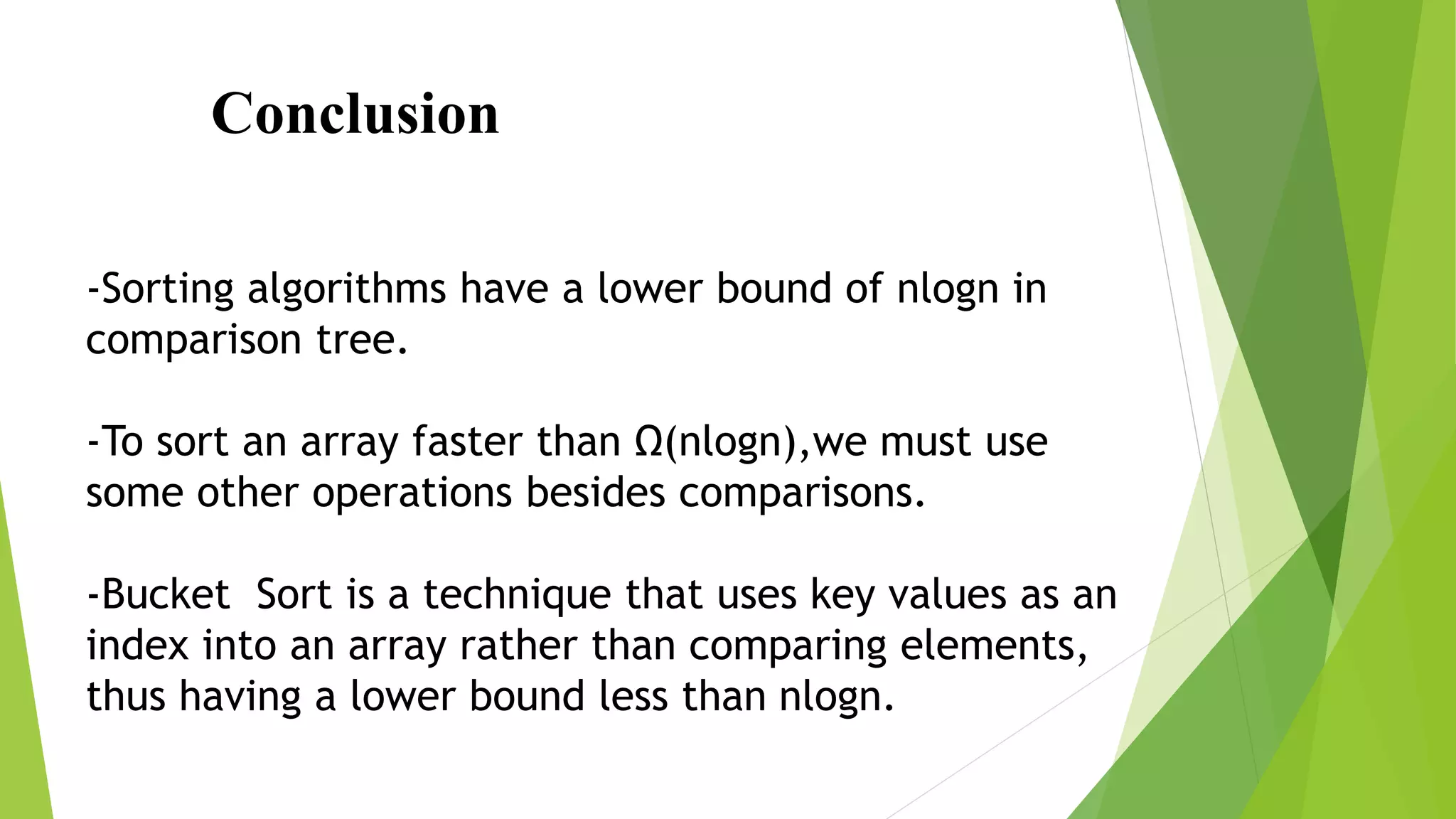 Conclusion

-Sorting algorithms have a lower bound of nlogn in comparison tree.

-To sort an array faster than Ω(nlogn),we must use some other operations besides comparisons.

-Bucket  Sort is a technique that uses key values as an index into an array rather than comparing elements, thus having a lower bound less than nlogn.